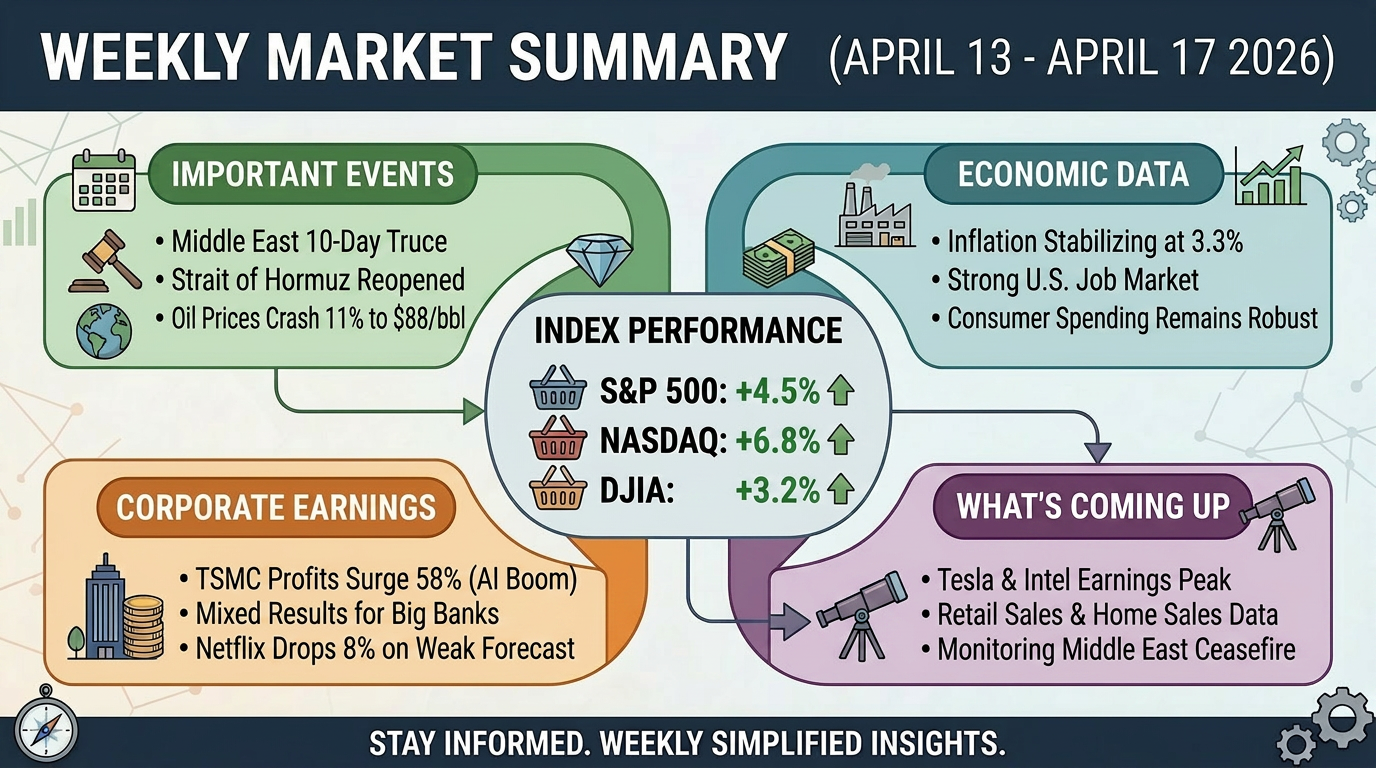 WEEKLY MARKET SUMMARY (APRIL 13 - APRIL 17 2026)

IMPORTANT EVENTS
• Middle East 10-Day Truce
• Strait of Hormuz Reopened
• Oil Prices Crash 11% to $88/bbl

ECONOMIC DATA
• Inflation Stabilizing at 3.3%
• Strong U.S. Job Market
• Consumer Spending Remains Robust

INDEX PERFORMANCE
S&P 500: +4.5%
NASDAQ: +6.8%
DJIA: +3.2%

CORPORATE EARNINGS
• TSMC Profits Surge 58% (AI Boom)
• Mixed Results for Big Banks
• Netflix Drops 8% on Weak Forecast

WHAT'S COMING UP
• Tesla & Intel Earnings Peak
• Retail Sales & Home Sales Data
• Monitoring Middle East Ceasefire

STAY INFORMED. WEEKLY SIMPLIFIED INSIGHTS.